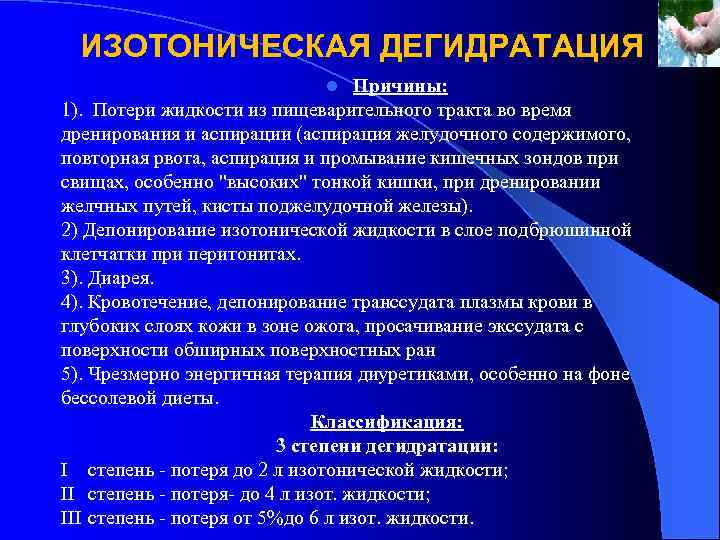 ИЗОТОНИЧЕСКАЯ ДЕГИДРАТАЦИЯ

Причины:

1). Потери жидкости из пищеварительного тракта во время дренирования и аспирации (аспирация желудочного содержимого, повторная рвота, аспирация и промывание кишечных зондов при свищах, особенно "высоких" тонкой кишки, при дренировании желчных путей, кисты поджелудочной железы).
2) Депонирование изотонической жидкости в слое подбрюшинной клетчатки при перитонитах.
3). Диарея.
4). Кровотечение, депонирование транссудата плазмы крови в глубоких слоях кожи в зоне ожога, просачивание экссудата с поверхности обширных поверхностных ран
5). Чрезмерно энергичная терапия диуретиками, особенно на фоне бессолевой диеты.

Классификация:
3 степени дегидратации:
I степень - потеря до 2 л изотонической жидкости;
II степень - потеря- до 4 л изот. жидкости;
III степень - потеря от 5%до 6 л изот. жидкости.